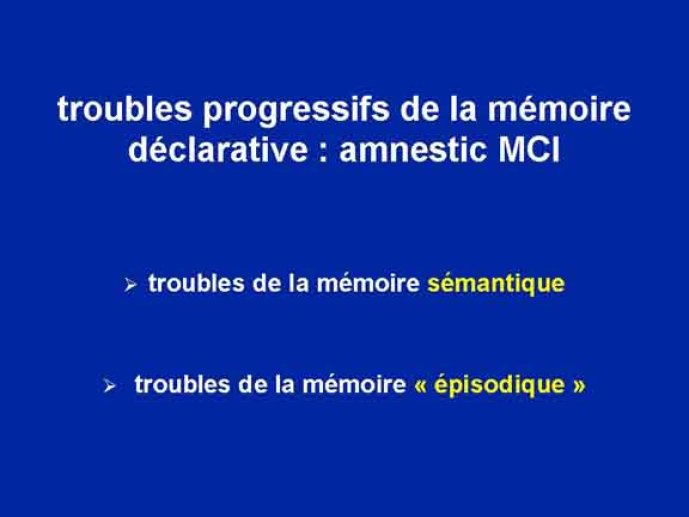 troubles progressifs de la mémoire déclarative : amnestic MCI

➢ troubles de la mémoire sémantique

➢ troubles de la mémoire « épisodique »